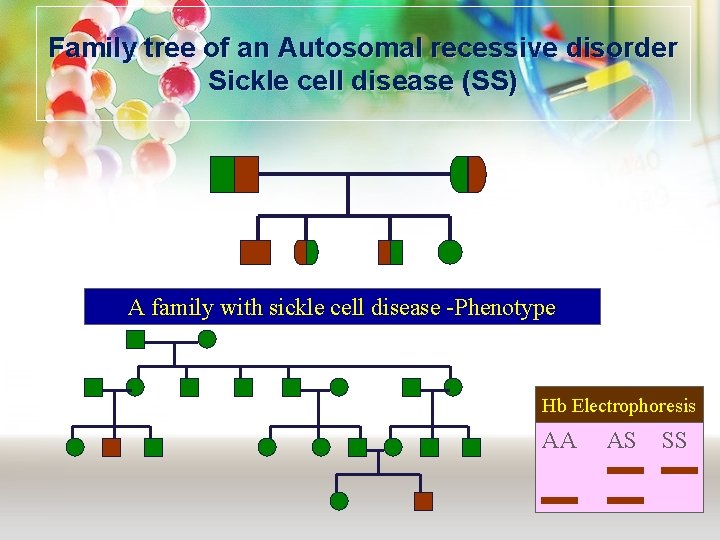 Family tree of an Autosomal recessive disorder
Sickle cell disease (SS)

A family with sickle cell disease -Phenotype

Hb Electrophoresis

AA AS SS